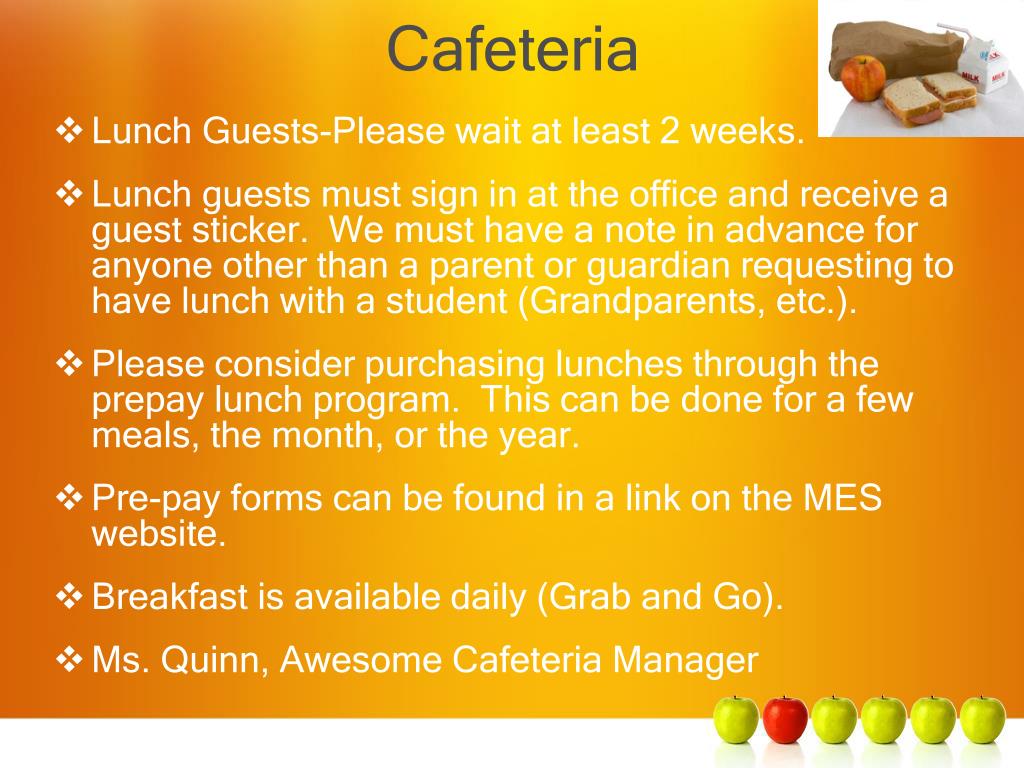 Cafeteria

MILK

❖ Lunch Guests-Please wait at least 2 weeks.

❖ Lunch guests must sign in at the office and receive a guest sticker. We must have a note in advance for anyone other than a parent or guardian requesting to have lunch with a student (Grandparents, etc.).

❖ Please consider purchasing lunches through the prepay lunch program. This can be done for a few meals, the month, or the year.

❖ Pre-pay forms can be found in a link on the MES website.

❖ Breakfast is available daily (Grab and Go).

❖ Ms. Quinn, Awesome Cafeteria Manager